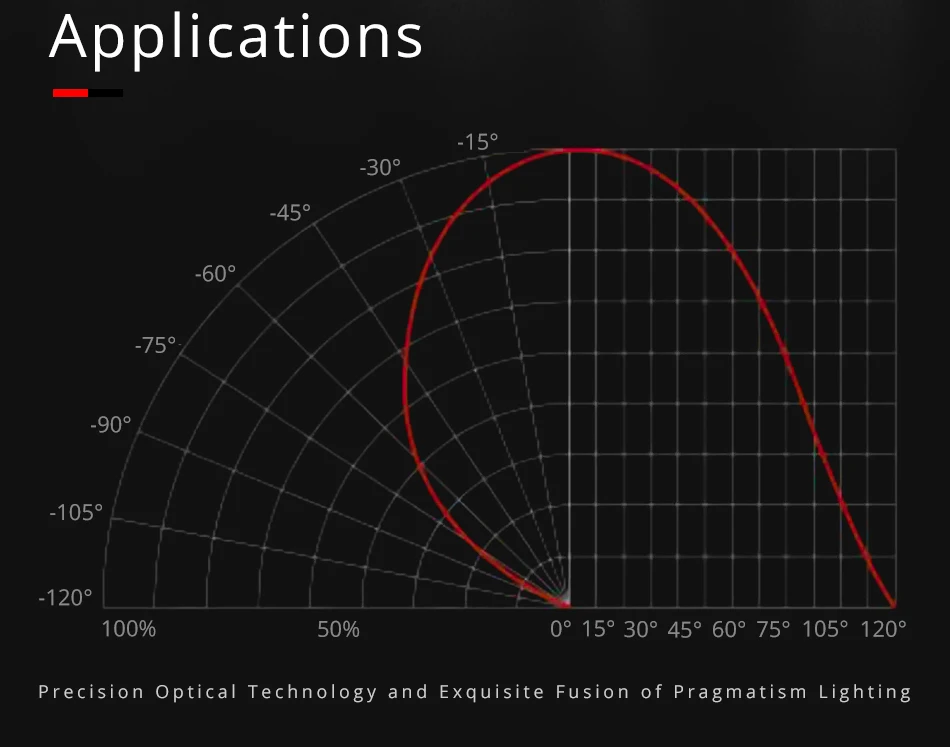 Applications

-15°
-30°
-45°
-60°
-75°
-90°
-105°
-120°

100%
50%
0° 15° 30° 45° 60° 75° 105° 120°

Precision Optical Technology and Exquisite Fusion of Pragmatism Lighting